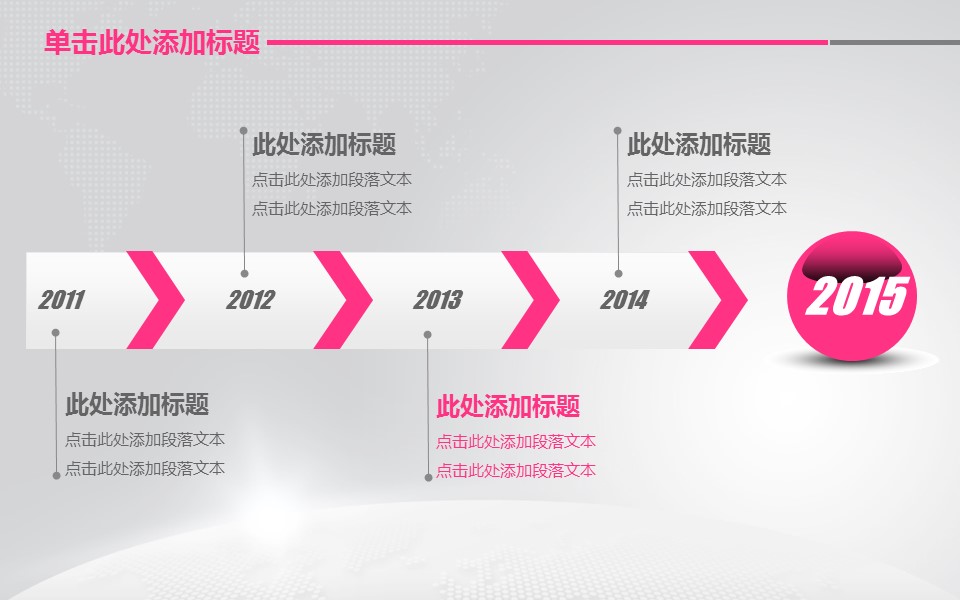 单击此处添加标题

此处添加标题
点击此处添加段落文本
点击此处添加段落文本

此处添加标题
点击此处添加段落文本
点击此处添加段落文本

2011

2012

2013

2014

2015

此处添加标题
点击此处添加段落文本
点击此处添加段落文本

此处添加标题
点击此处添加段落文本
点击此处添加段落文本